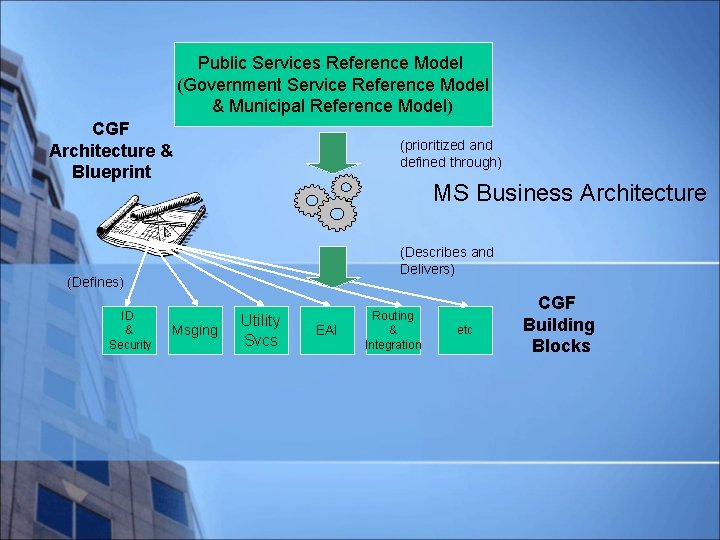 Public Services Reference Model (Government Service Reference Model & Municipal Reference Model)

CGF Architecture & Blueprint

(prioritized and defined through)

MS Business Architecture

(Describes and Delivers)

(Defines)

ID & Security

Msging

Utility Svcs

EAI

Routing & Integration

etc

CGF Building Blocks